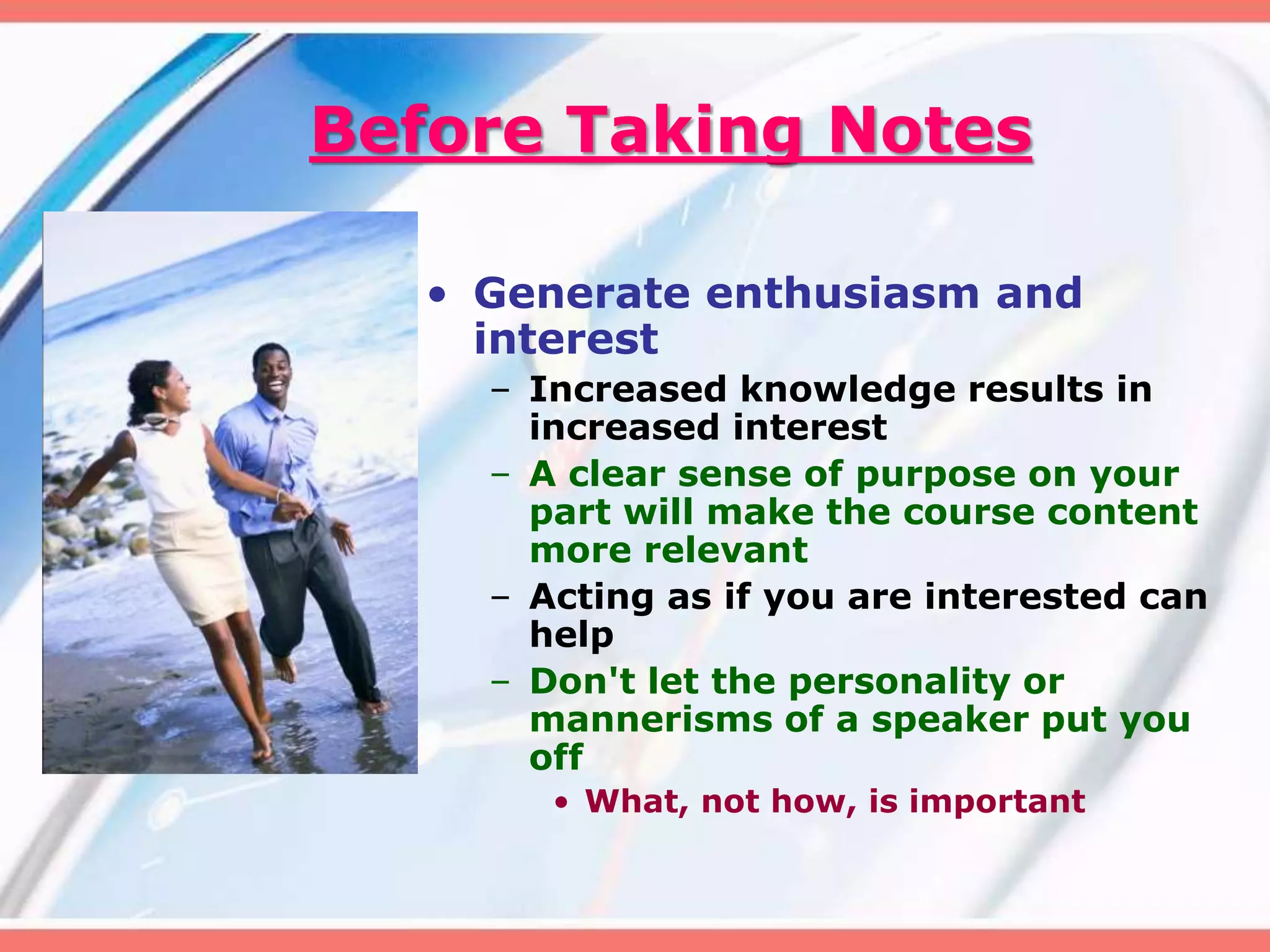 Before Taking Notes

• Generate enthusiasm and interest
  – Increased knowledge results in increased interest
  – A clear sense of purpose on your part will make the course content more relevant
  – Acting as if you are interested can help
  – Don't let the personality or mannerisms of a speaker put you off
    • What, not how, is important